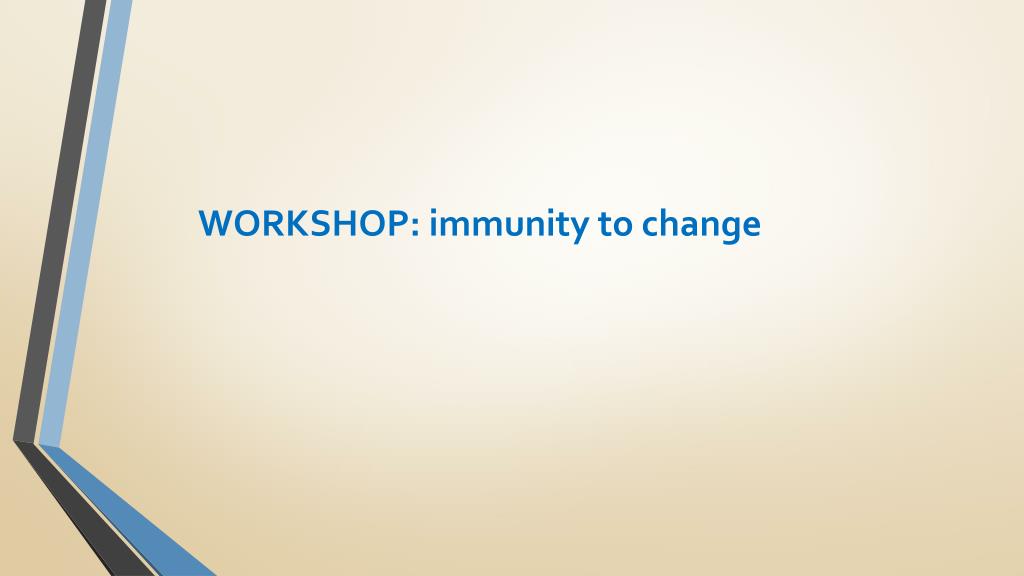 WORKSHOP: immunity to change